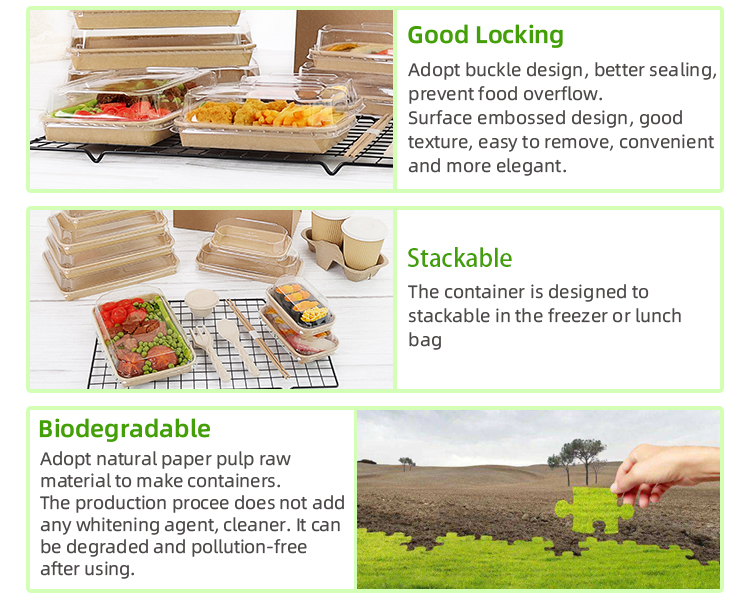 Good Locking

Adopt buckle design, better sealing, prevent food overflow.
Surface embossed design, good texture, easy to remove, convenient and more elegant.

Stackable

The container is designed to stackable in the freezer or lunch bag

Biodegradable

Adopt natural paper pulp raw material to make containers.
The production procee does not add any whitening agent, cleaner. It can be degraded and pollution-free after using.